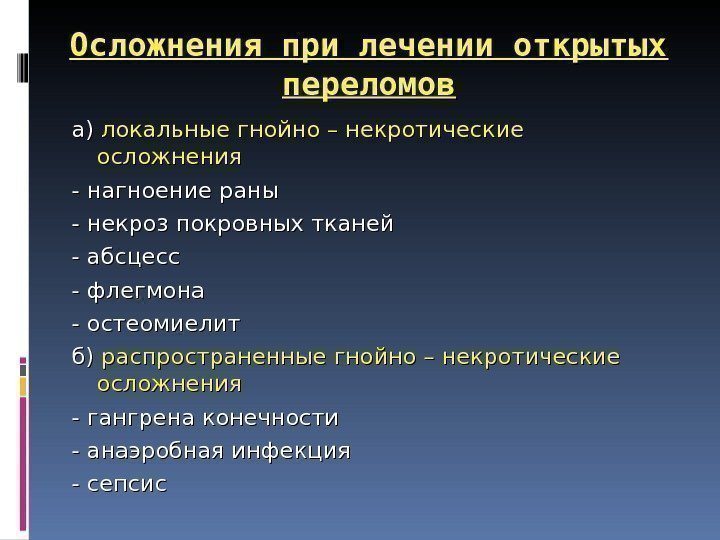 Осложнения при лечении открытых переломов

а) локальные гнойно – некротические осложнения

- нагноение раны

- некроз покровных тканей

- абсцесс

- флегмона

- остеомиелит

б) распространенные гнойно – некротические осложнения

- гангрена конечности

- анаэробная инфекция

- сепсис